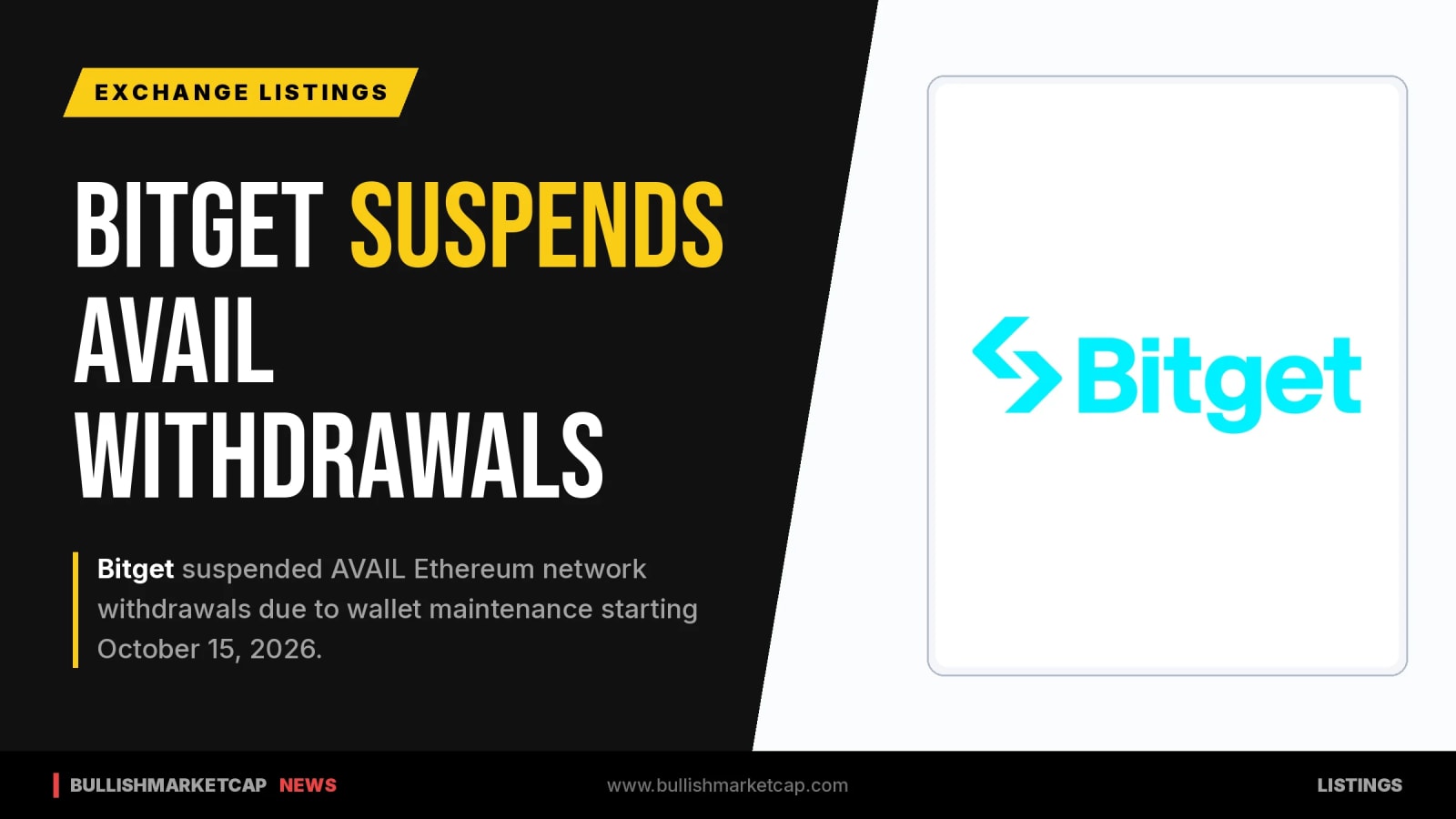 EXCHANGE LISTINGS

BITGET SUSPENDS AVAIL WITHDRAWALS

Bitget suspended AVAIL Ethereum network withdrawals due to wallet maintenance starting October 15, 2026.

Bitget

BULLISHMARKETCAP NEWS

www.bullishmarketcap.com

LISTINGS